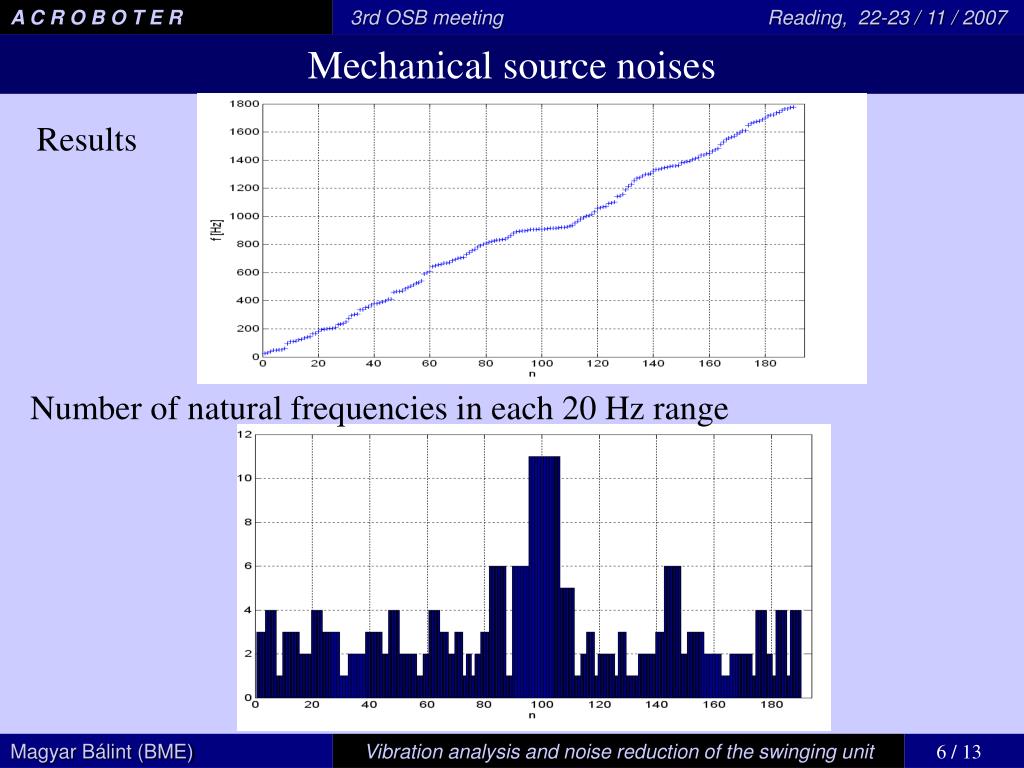 A C R O B O T E R
3rd OSB meeting
Reading, 22-23 / 11 / 2007

Mechanical source noises

Results

1800
1600
1400
1200
1000
800
600
400
200
0
f [Hz]
0 20 40 60 80 100 120 140 160 180
n

Number of natural frequencies in each 20 Hz range

12
10
8
6
4
2
0
0 20 40 60 80 100 120 140 160 180
n

Magyar Bálint (BME)
Vibration analysis and noise reduction of the swinging unit
6 / 13